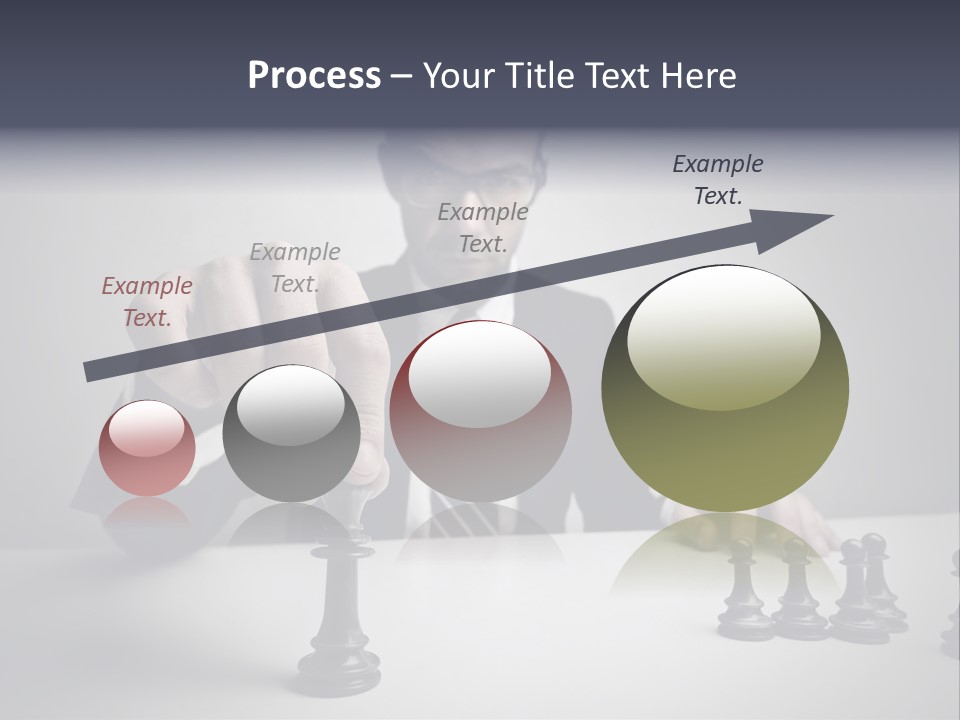 Process – Your Title Text Here

Example Text.

Example Text.

Example Text.

Example Text.